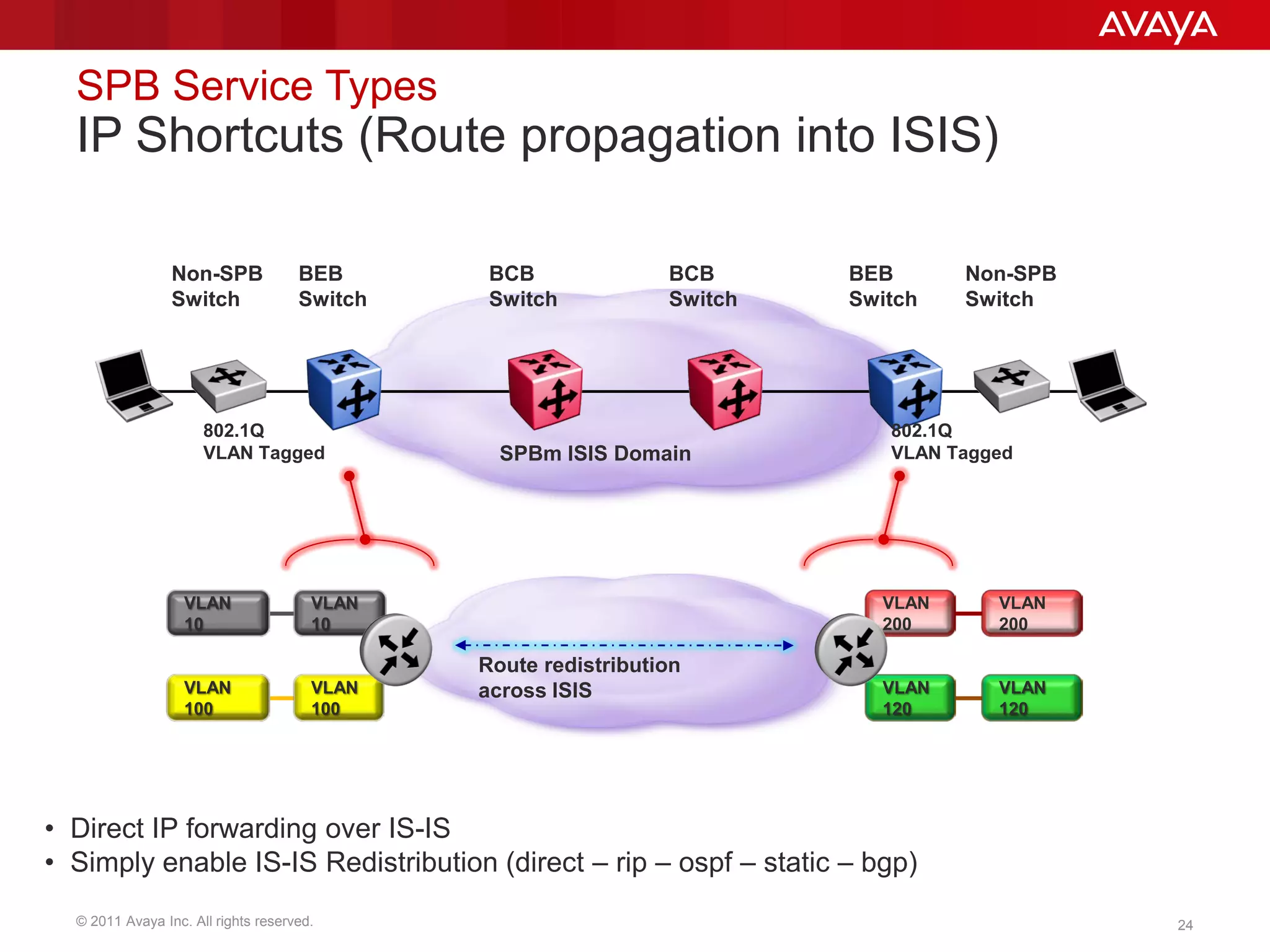 AVAYA

SPB Service Types
IP Shortcuts (Route propagation into ISIS)

Non-SPB Switch

BEB Switch

BCB Switch

BCB Switch

BEB Switch

Non-SPB Switch

802.1Q VLAN Tagged

SPBm ISIS Domain

802.1Q VLAN Tagged

VLAN 10

VLAN 10

VLAN 100

VLAN 100

Route redistribution across ISIS

VLAN 200

VLAN 200

VLAN 120

VLAN 120

• Direct IP forwarding over IS-IS
• Simply enable IS-IS Redistribution (direct – rip – ospf – static – bgp)

© 2011 Avaya Inc. All rights reserved.

24